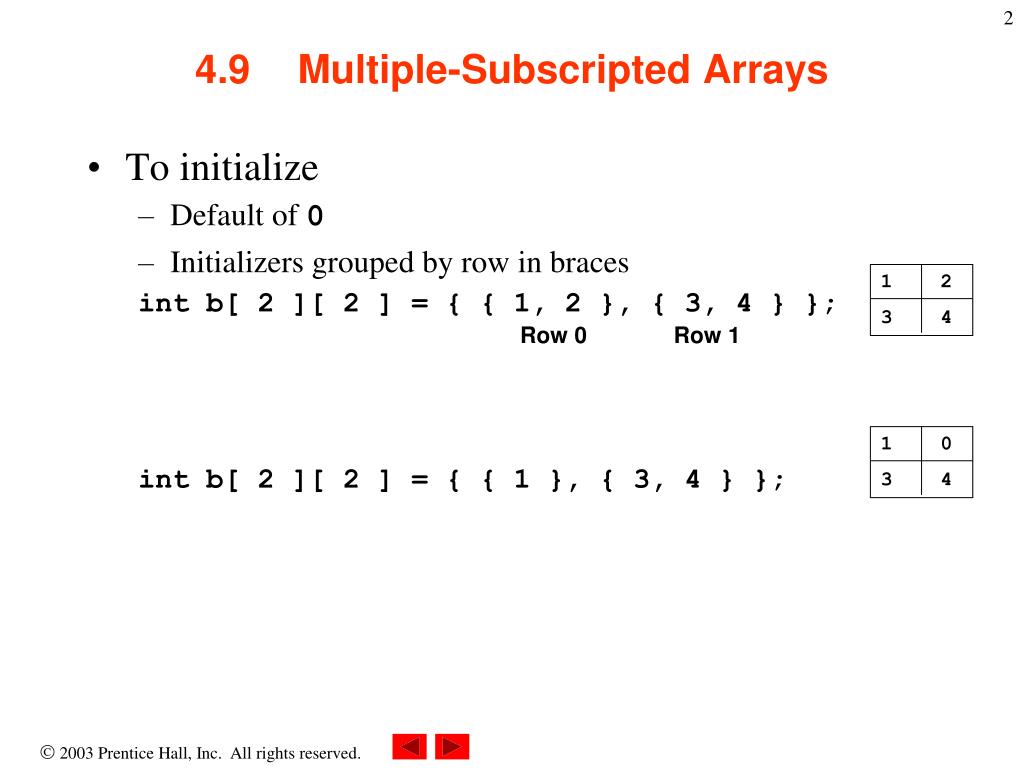 2

4.9 Multiple-Subscripted Arrays

• To initialize
– Default of 0
– Initializers grouped by row in braces

int b[ 2 ][ 2 ] = { { 1, 2 }, { 3, 4 } };
Row 0 Row 1

| 1 | 2 |
|---|---|
| 3 | 4 |

int b[ 2 ][ 2 ] = { { 1 }, { 3, 4 } };

| 1 | 0 |
|---|---|
| 3 | 4 |

© 2003 Prentice Hall, Inc. All rights reserved.